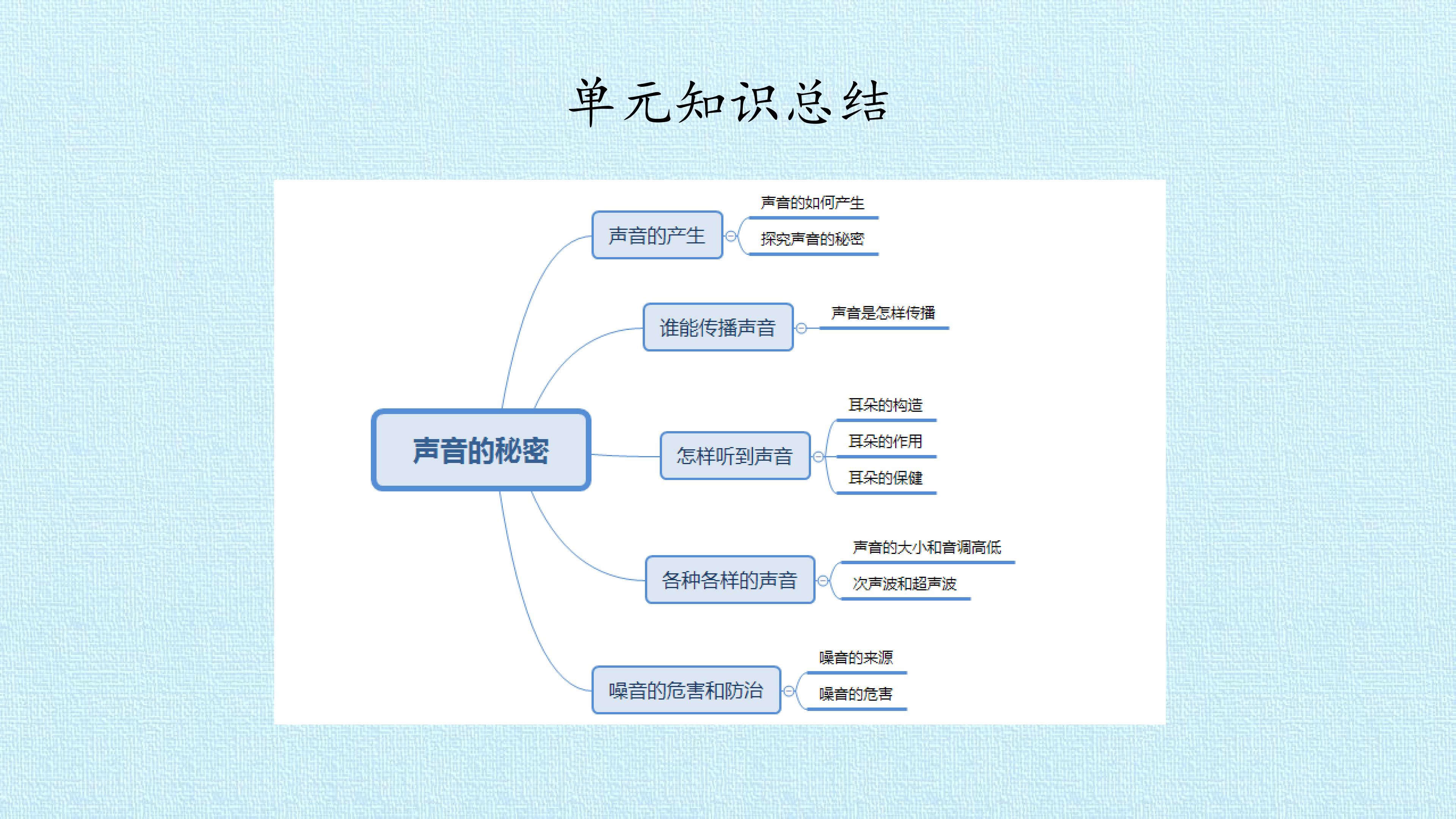 单元知识总结

声音的秘密

声音的产生
声音的如何产生
探究声音的秘密

谁能传播声音
声音是怎样传播

怎样听到声音
耳朵的构造
耳朵的作用
耳朵的保健

各种各样的声音
声音的大小和音调高低
次声波和超声波

噪音的危害和防治
噪音的来源
噪音的危害